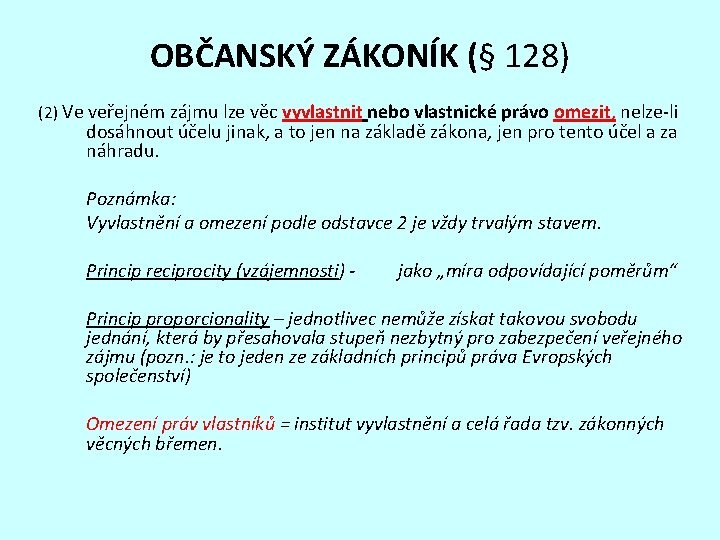 OBČANSKÝ ZÁKONÍK (§ 128)

(2) Ve veřejném zájmu lze věc vyvlastnit nebo vlastnické právo omezit, nelze-li dosáhnout účelu jinak, a to jen na základě zákona, jen pro tento účel a za náhradu.

Poznámka:
Vyvlastnění a omezení podle odstavce 2 je vždy trvalým stavem.

Princip reciprocity (vzájemnosti) - jako „míra odpovídající poměrům“

Princip proporcionality – jednotlivec nemůže získat takovou svobodu jednání, která by přesahovala stupeň nezbytný pro zabezpečení veřejného zájmu (pozn.: je to jeden ze základních principů práva Evropských společenství)

Omezení práv vlastníků = institut vyvlastnění a celá řada tzv. zákonných věcných břemen.